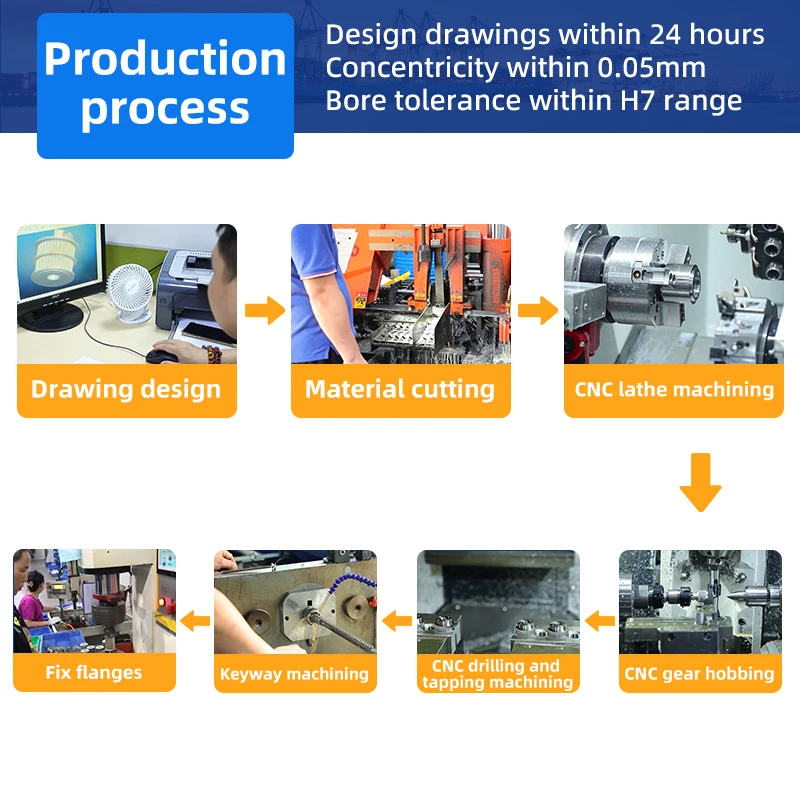 Production process

Design drawings within 24 hours
Concentricity within 0.05mm
Bore tolerance within H7 range

Drawing design

Material cutting

CNC lathe machining

CNC gear hobbing

CNC drilling and tapping machining

Keyway machining

Fix flanges